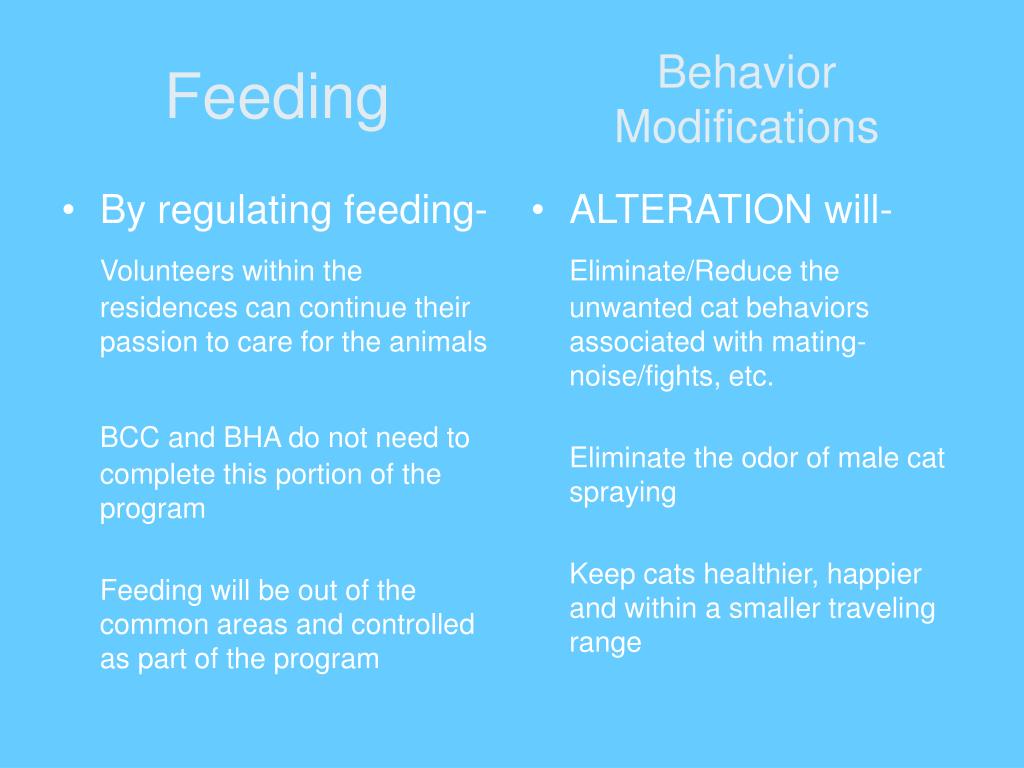 Feeding

• By regulating feeding-

Volunteers within the residences can continue their passion to care for the animals

BCC and BHA do not need to complete this portion of the program

Feeding will be out of the common areas and controlled as part of the program

Behavior Modifications

• ALTERATION will-

Eliminate/Reduce the unwanted cat behaviors associated with mating- noise/fights, etc.

Eliminate the odor of male cat spraying

Keep cats healthier, happier and within a smaller traveling range